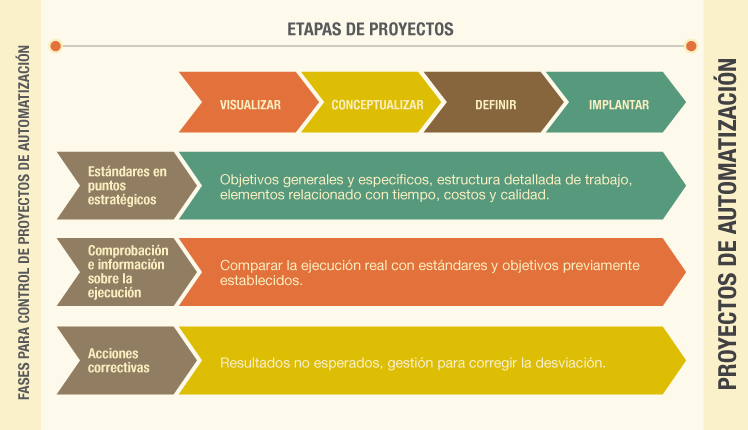 FASES PARA CONTROL DE PROYECTOS DE AUTOMATIZACIÓN

ETAPAS DE PROYECTOS

VISUALIZAR

CONCEPTUALIZAR

DEFINIR

IMPLANTAR

Estándares en puntos estratégicos

Objetivos generales y específicos, estructura detallada de trabajo, elementos relacionado con tiempo, costos y calidad.

Comprobación e información sobre la ejecución

Comparar la ejecución real con estándares y objetivos previamente establecidos.

Acciones correctivas

Resultados no esperados, gestión para corregir la desviación.

PROYECTOS DE AUTOMATIZACIÓN